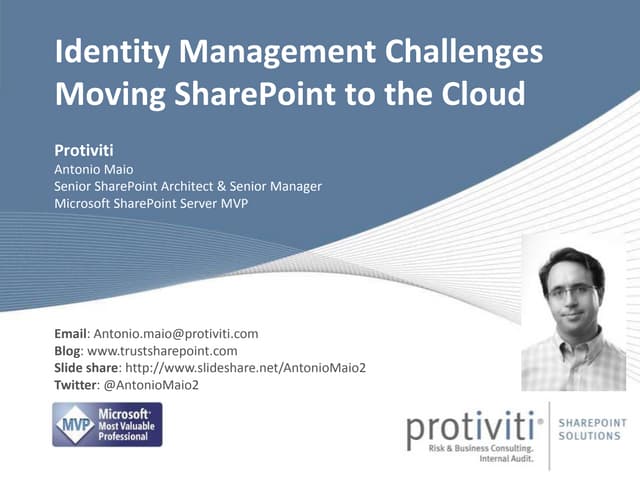 Identity Management Challenges Moving SharePoint to the Cloud

Protiviti
Antonio Maio
Senior SharePoint Architect & Senior Manager
Microsoft SharePoint Server MVP

Email: Antonio.maio@protiviti.com
Blog: www.trustsharepoint.com
Slide share: http://www.slideshare.net/AntonioMaio2
Twitter: @AntonioMaio2

MVP Microsoft® Most Valuable Professional

protiviti® Risk & Business Consulting. Internal Audit.

SHAREPOINT SOLUTIONS